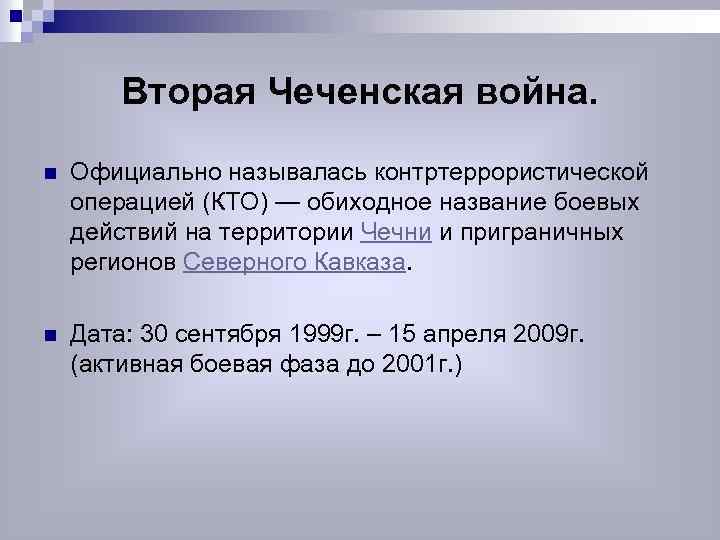 Вторая Чеченская война.

Официально называлась контртеррористической операцией (КТО) — обиходное название боевых действий на территории Чечни и приграничных регионов Северного Кавказа.

Дата: 30 сентября 1999г. – 15 апреля 2009г. (активная боевая фаза до 2001г.)